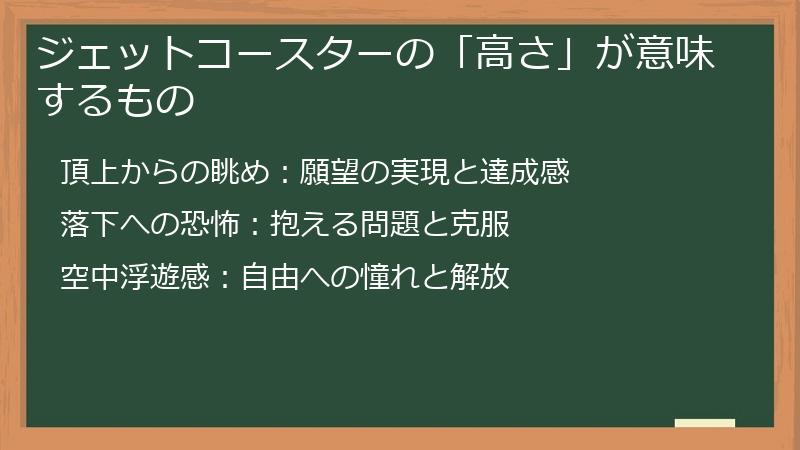 ジェットコースターの「高さ」が意味するもの

頂上からの眺め：願望の実現と達成感

落下への恐怖：抱える問題と克服

空中浮遊感：自由への憧れと解放